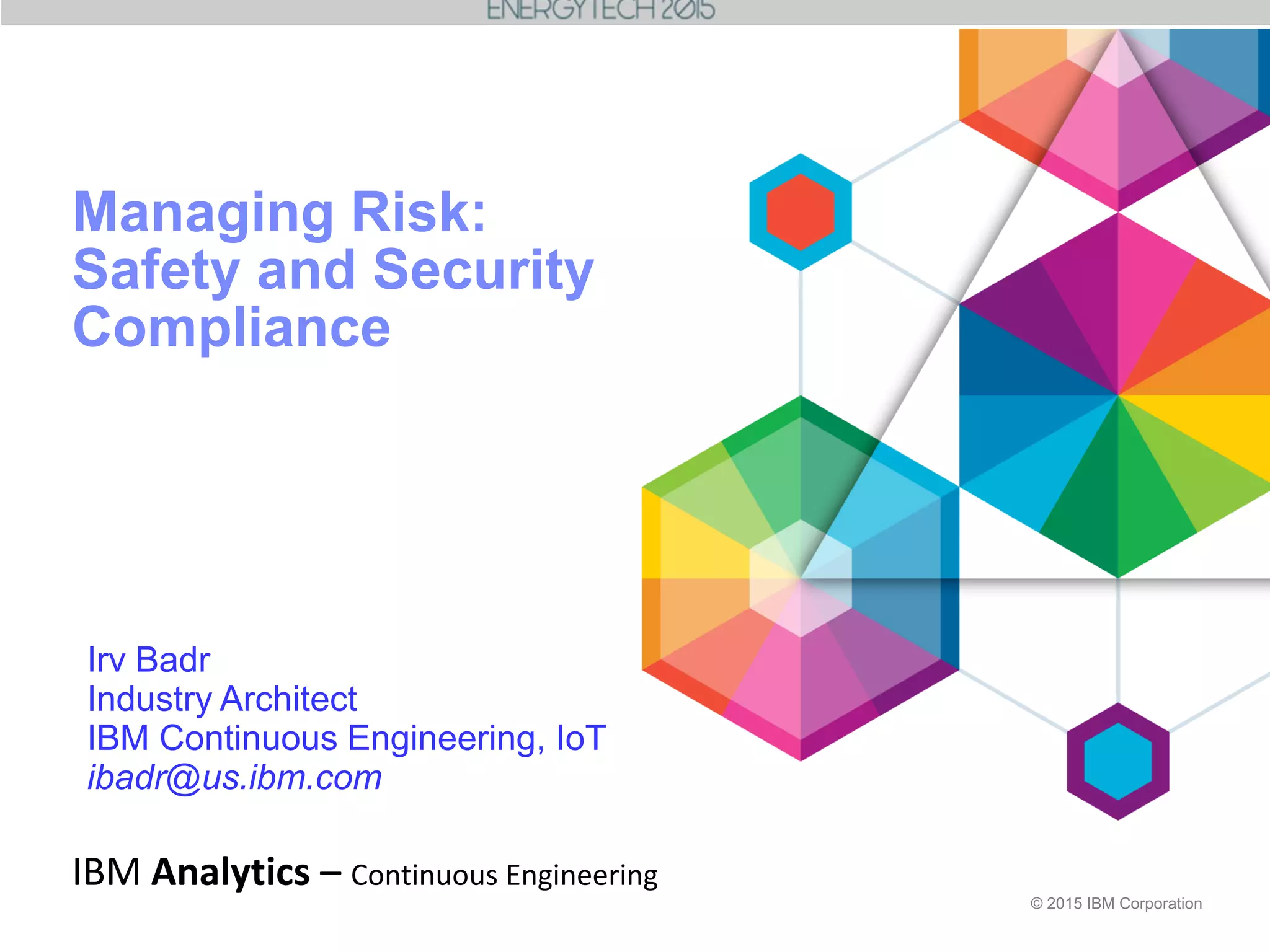 ENERGYTECH 2015

Managing Risk: Safety and Security Compliance

Irv Badr
Industry Architect
IBM Continuous Engineering, IoT
ibadr@us.ibm.com

IBM Analytics – Continuous Engineering

© 2015 IBM Corporation